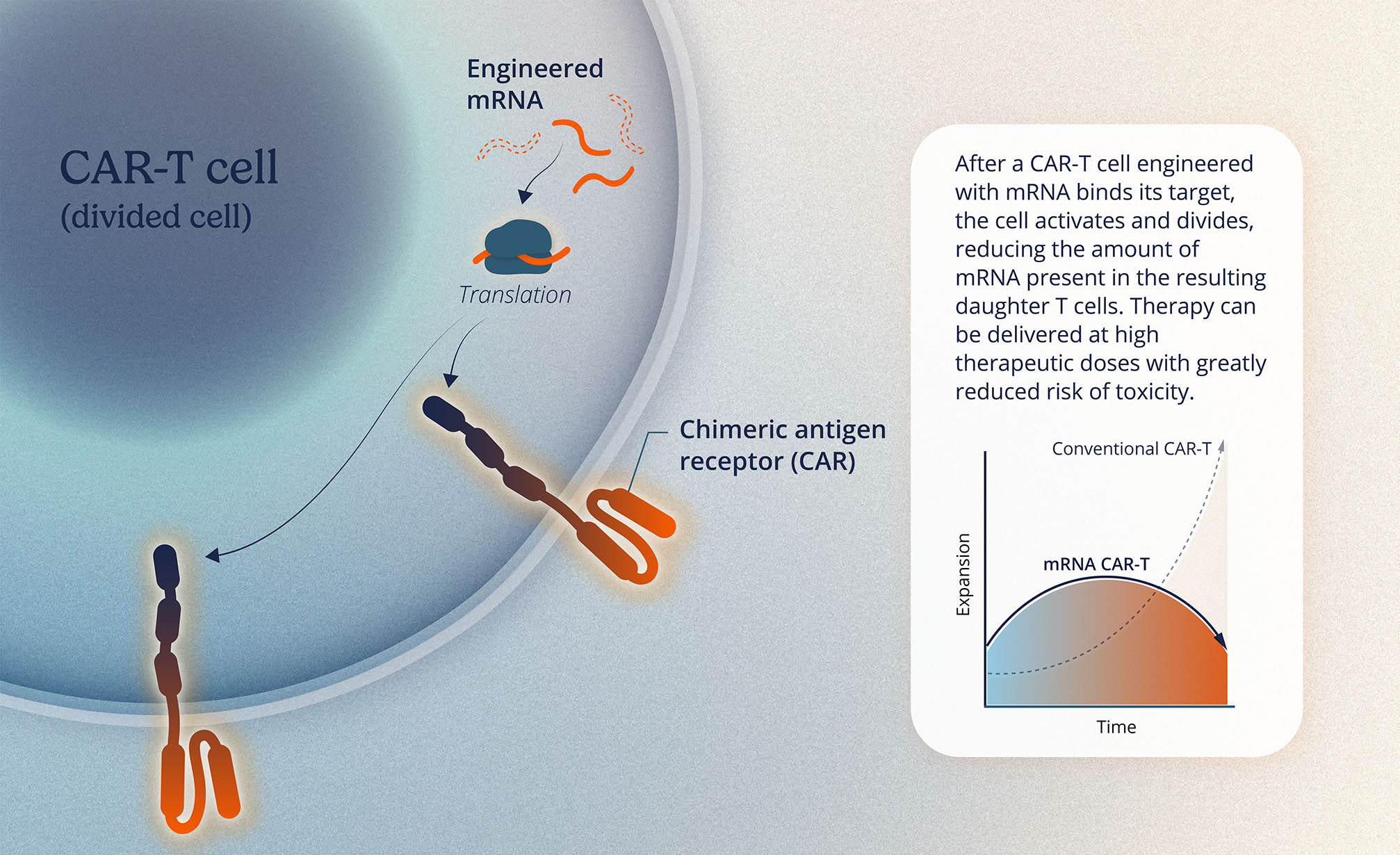 CAR-T cell
(divided cell)

Engineered
mRNA

Translation

Chimeric antigen
receptor (CAR)

After a CAR-T cell engineered with mRNA binds its target, the cell activates and divides, reducing the amount of mRNA present in the resulting daughter T cells. Therapy can be delivered at high therapeutic doses with greatly reduced risk of toxicity.

Conventional CAR-T

mRNA CAR-T

Expansion

Time